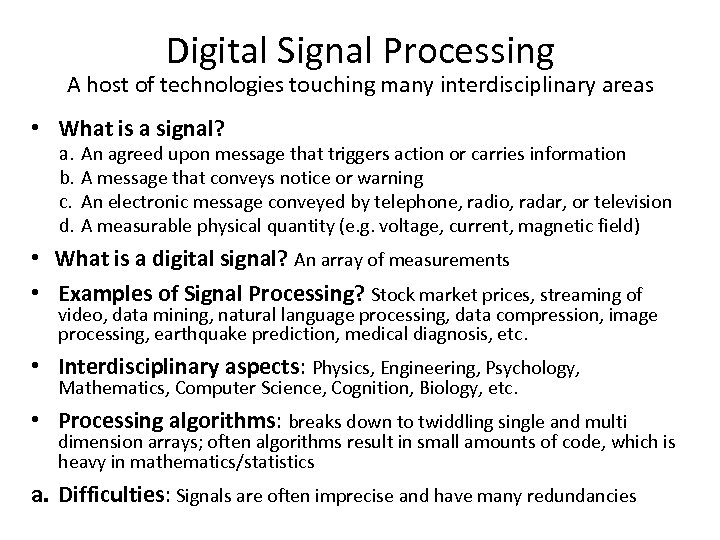 Digital Signal Processing
A host of technologies touching many interdisciplinary areas

• What is a signal?
a. An agreed upon message that triggers action or carries information
b. A message that conveys notice or warning
c. An electronic message conveyed by telephone, radio, radar, or television
d. A measurable physical quantity (e.g. voltage, current, magnetic field)

• What is a digital signal? An array of measurements

• Examples of Signal Processing? Stock market prices, streaming of video, data mining, natural language processing, data compression, image processing, earthquake prediction, medical diagnosis, etc.

• Interdisciplinary aspects: Physics, Engineering, Psychology, Mathematics, Computer Science, Cognition, Biology, etc.

• Processing algorithms: breaks down to twiddling single and multi dimension arrays; often algorithms result in small amounts of code, which is heavy in mathematics/statistics

a. Difficulties: Signals are often imprecise and have many redundancies